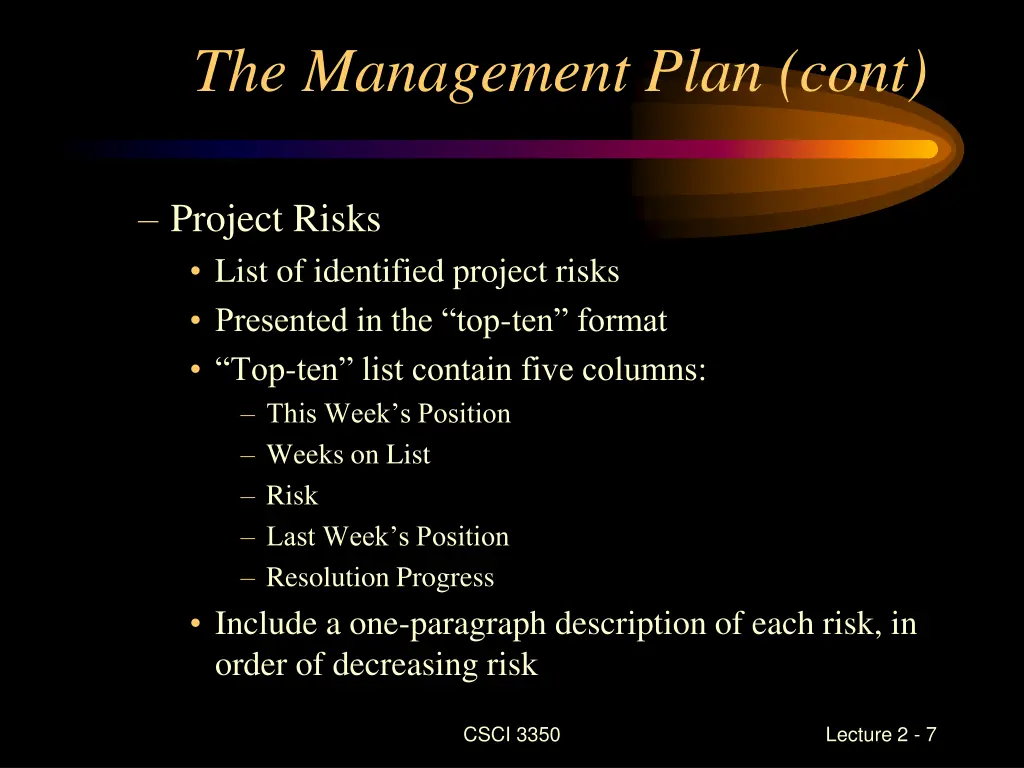 The Management Plan (cont)

– Project Risks
• List of identified project risks
• Presented in the “top-ten” format
• “Top-ten” list contain five columns:
– This Week’s Position
– Weeks on List
– Risk
– Last Week’s Position
– Resolution Progress
• Include a one-paragraph description of each risk, in order of decreasing risk

CSCI 3350

Lecture 2 - 7